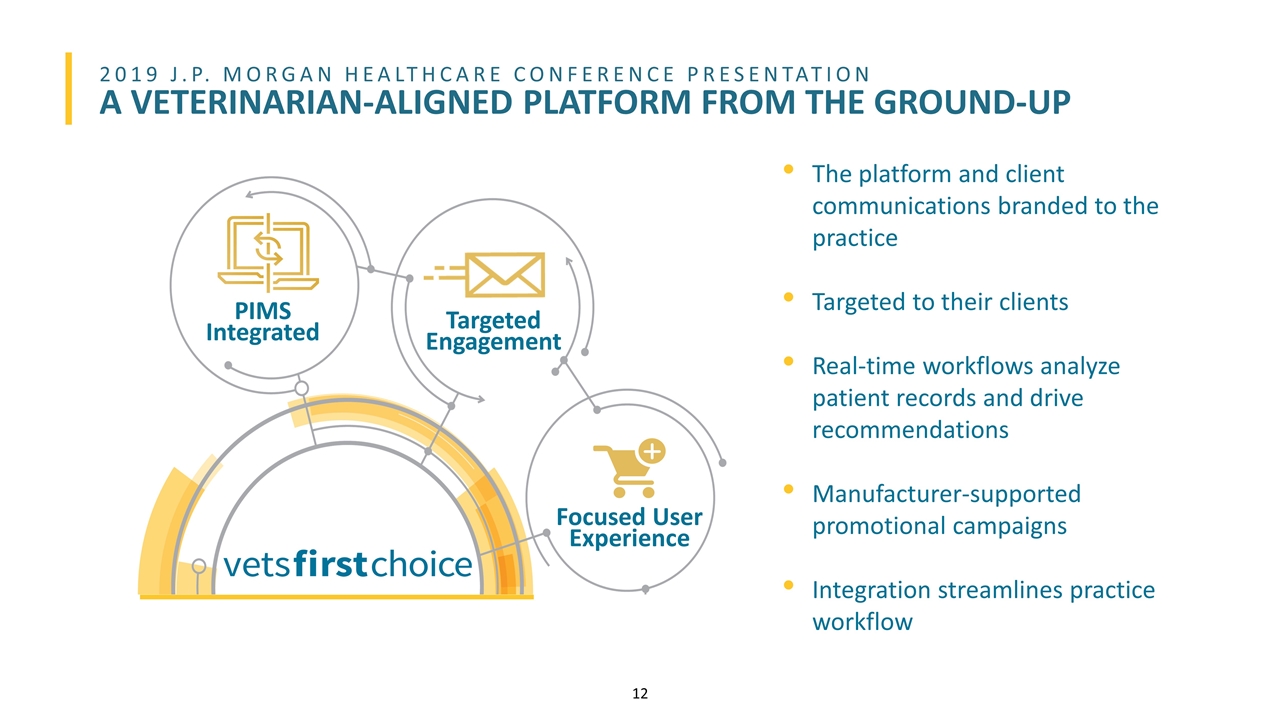 2019 J.P. MORGAN HEALTHCARE CONFERENCE PRESENTATION
A VETERINARIAN-ALIGNED PLATFORM FROM THE GROUND-UP

PIMS Integrated

Targeted Engagement

Focused User Experience

vetsfirstchoice

• The platform and client communications branded to the practice

• Targeted to their clients

• Real-time workflows analyze patient records and drive recommendations

• Manufacturer-supported promotional campaigns

• Integration streamlines practice workflow

12